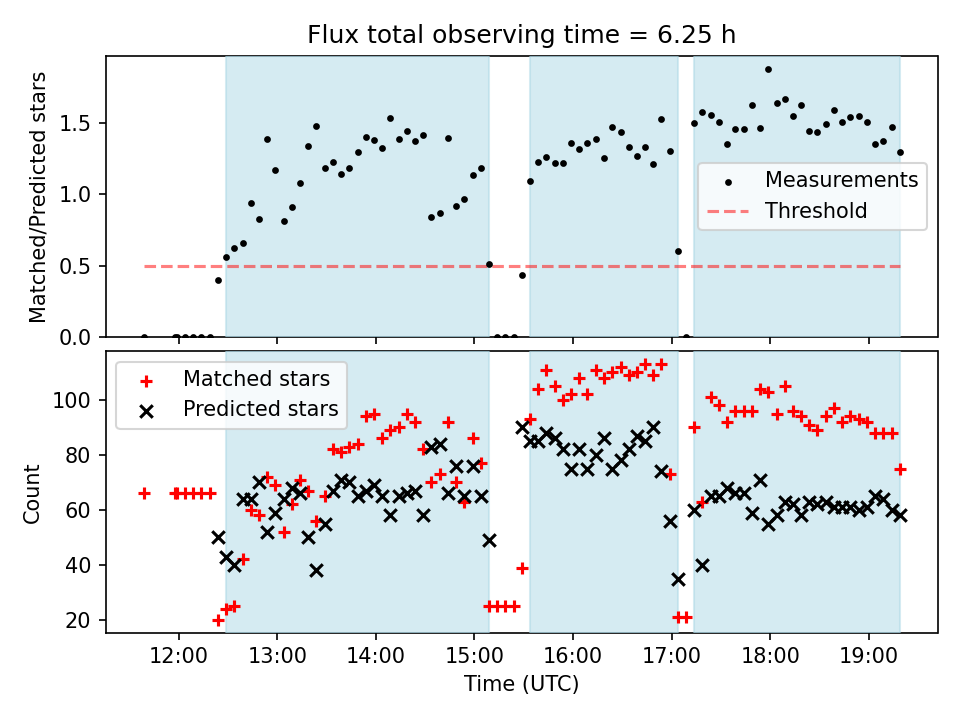 Flux total observing time = 6.25 h

Matched/Predicted stars

1.5
1.0
0.5
0.0

Measurements
Threshold

Matched stars
Predicted stars

Count

100
80
60
40
20

12:00
13:00
14:00
15:00
16:00
17:00
18:00
19:00

Time (UTC)